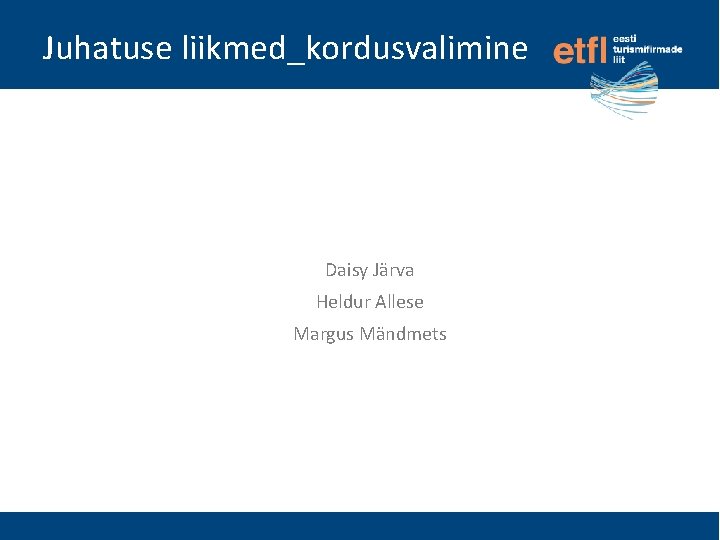 Juhatuse liikmed_kordusvalimine

etfl eesti turismifirmade liit

Daisy Järva
Heldur Allese
Margus Mändmets